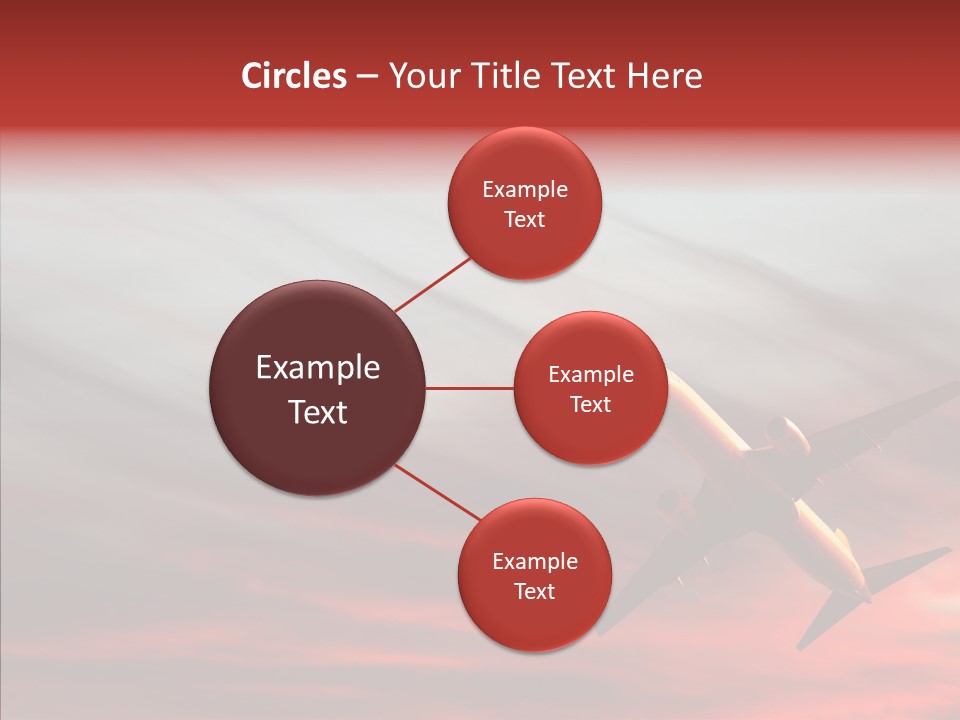 Circles – Your Title Text Here

Example Text

Example Text

Example Text

Example Text